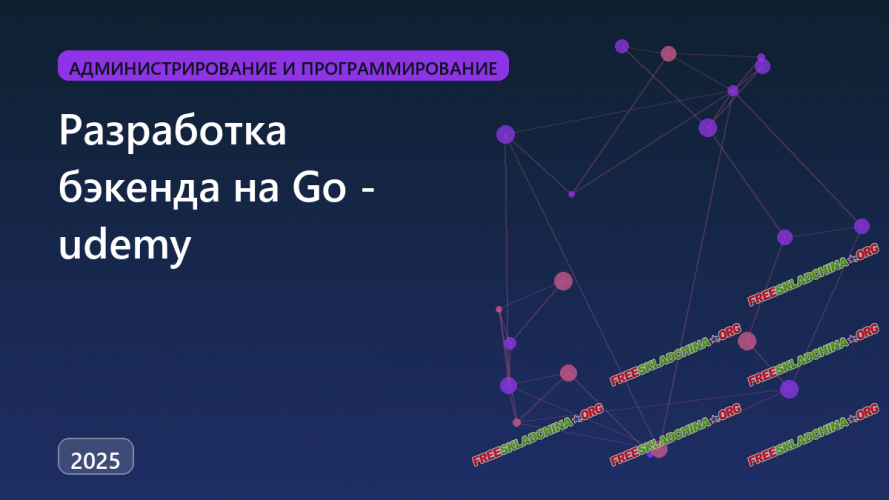 АДМИНИСТРИРОВАНИЕ И ПРОГРАММИРОВАНИЕ

Разработка бэкенда на Go - udemy

2025

FREESKLADCHINA.ORG
FREESKLADCHINA.ORG
FREESKLADCHINA.ORG
FREESKLADCHINA.ORG
FREESKLADCHINA.ORG
FREESKLADCHINA.ORG
FREESKLADCHINA.ORG